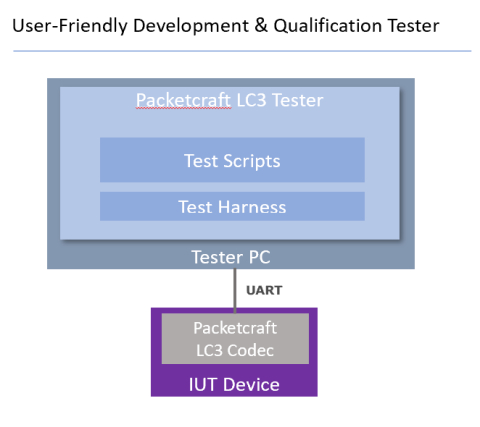 User-Friendly Development & Qualification Tester

Packetcraft LC3 Tester

Test Scripts

Test Harness

Tester PC

UART

Packetcraft LC3 Codec

IUT Device